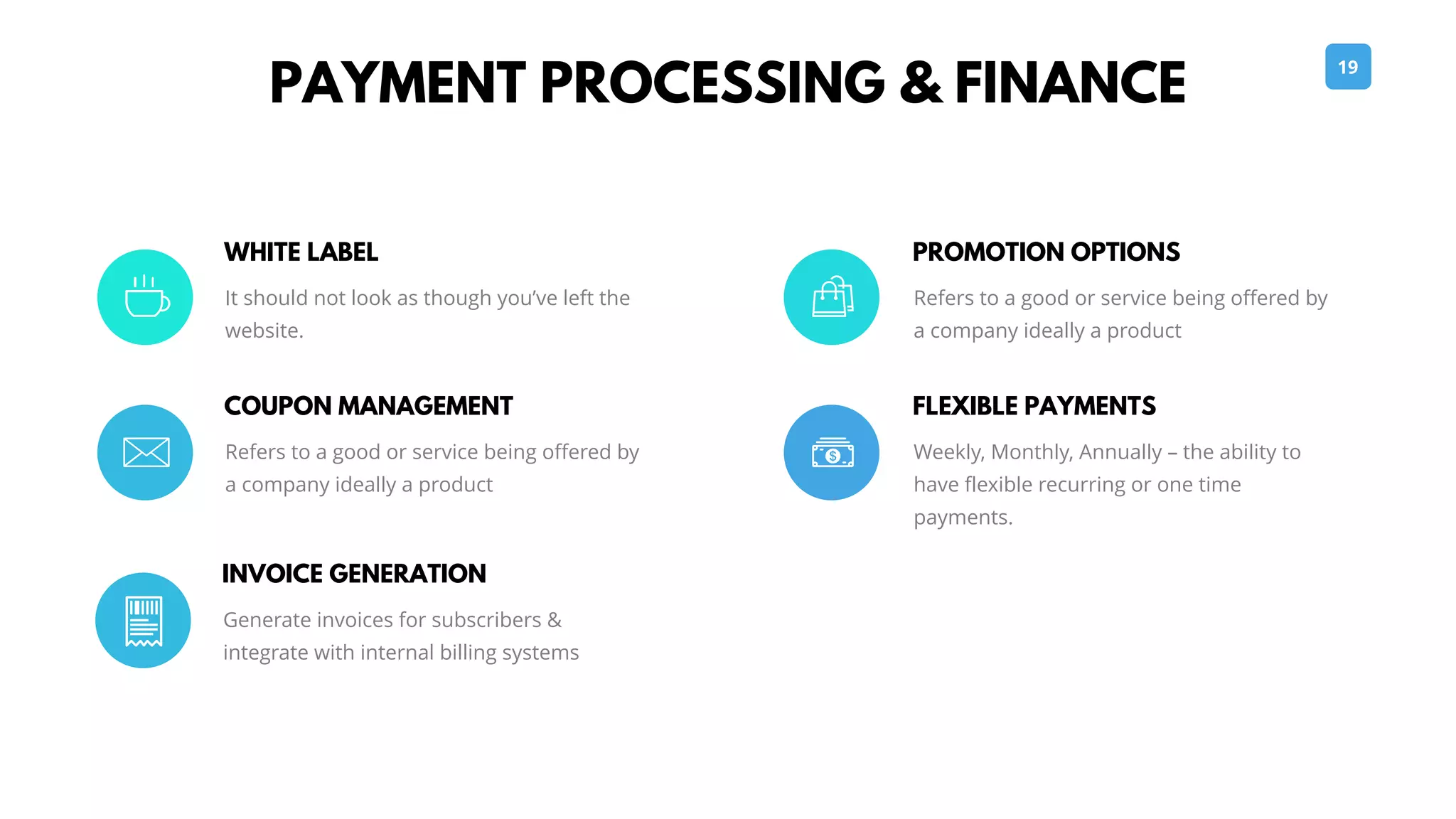 PAYMENT PROCESSING & FINANCE

19

WHITE LABEL

It should not look as though you've left the website.

COUPON MANAGEMENT

Refers to a good or service being offered by a company ideally a product

INVOICE GENERATION

Generate invoices for subscribers & integrate with internal billing systems

PROMOTION OPTIONS

Refers to a good or service being offered by a company ideally a product

FLEXIBLE PAYMENTS

Weekly, Monthly, Annually – the ability to have flexible recurring or one time payments.